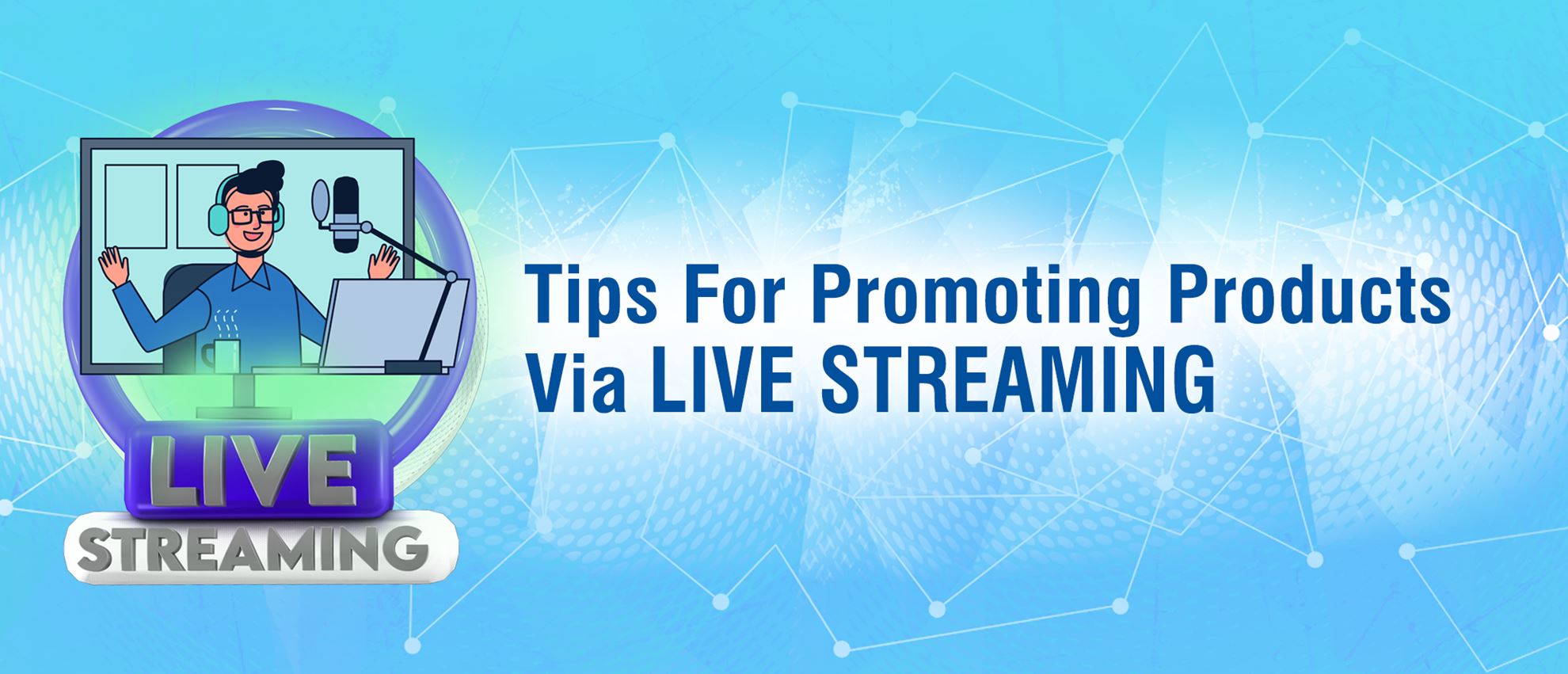 LIVE
STREAMING

Tips For Promoting Products Via LIVE STREAMING